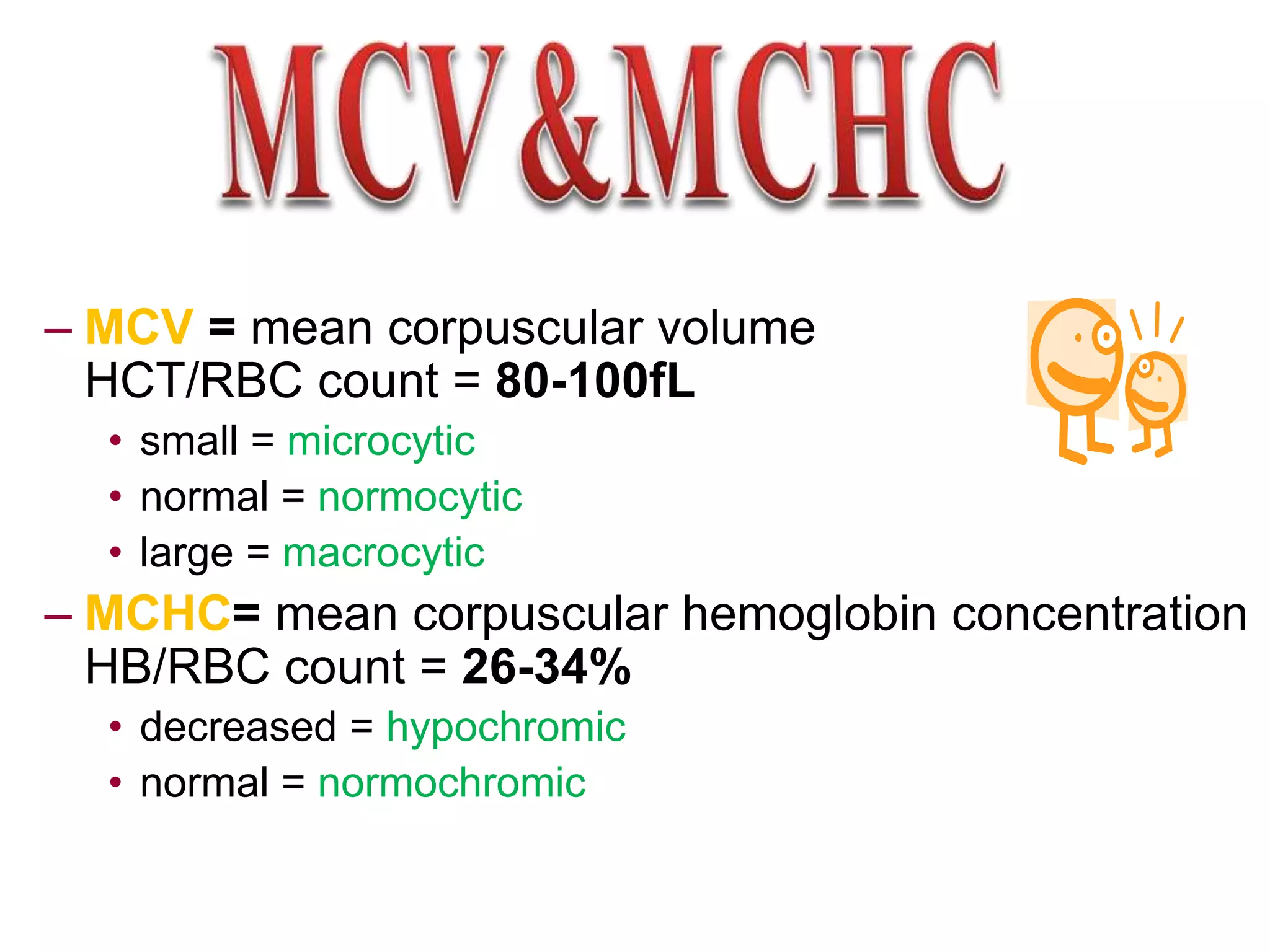 MCV&MCHC

– MCV = mean corpuscular volume HCT/RBC count = 80-100fL

• small = microcytic
• normal = normocytic
• large = macrocytic

– MCHC= mean corpuscular hemoglobin concentration HB/RBC count = 26-34%

• decreased = hypochromic
• normal = normochromic